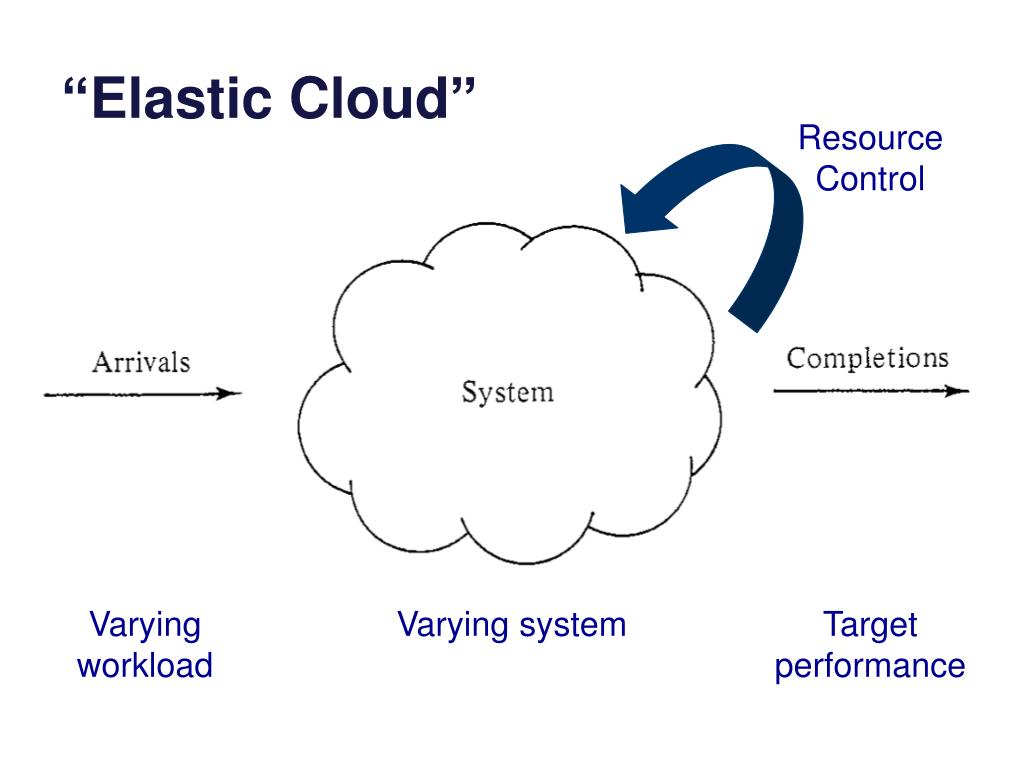 “Elastic Cloud”

Resource Control

Arrivals

System

Completions

Varying workload

Varying system

Target performance